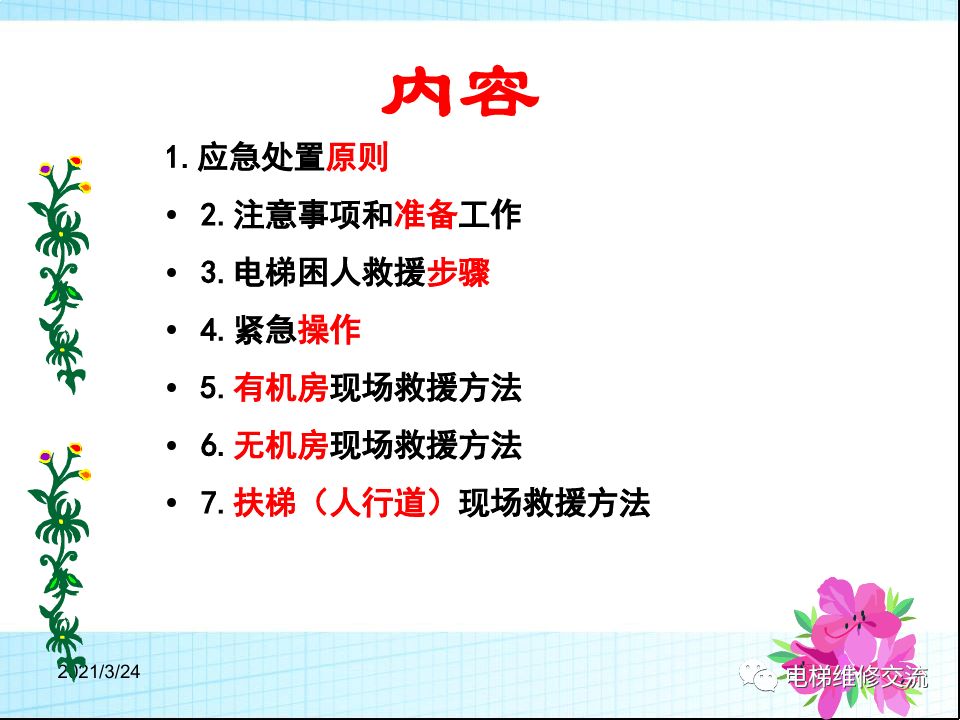 内容

1. 应急处置原则

• 2. 注意事项和准备工作

• 3. 电梯困人救援步骤

• 4. 紧急操作

• 5. 有机房现场救援方法

• 6. 无机房现场救援方法

• 7. 扶梯（人行道）现场救援方法

2021/3/24

电梯维修交流